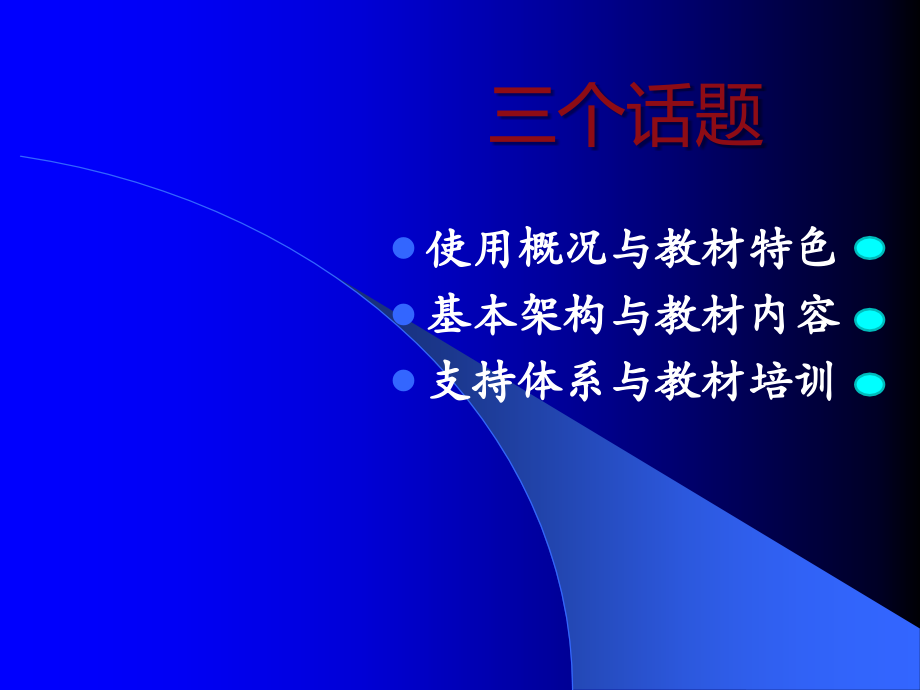 三个话题

• 使用概况与教材特色
• 基本架构与教材内容
• 支持体系与教材培训